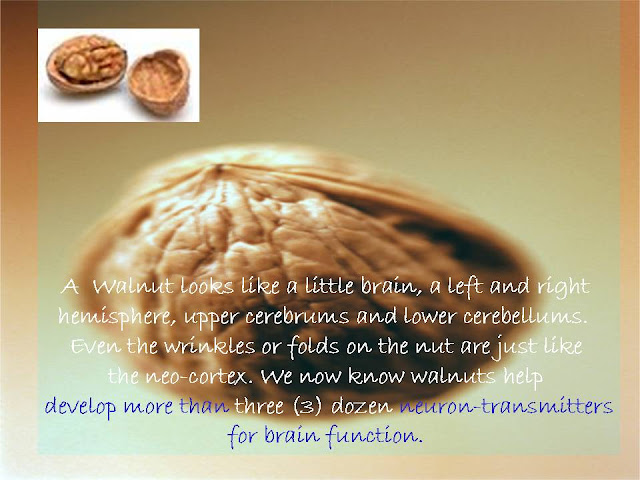 A Walnut looks like a little brain, a left and right hemisphere, upper cerebrums and lower cerebellums. Even the wrinkles or folds on the nut are just like the neo-cortex. We now know walnuts help develop more than three (3) dozen neuron-transmitters for brain function.